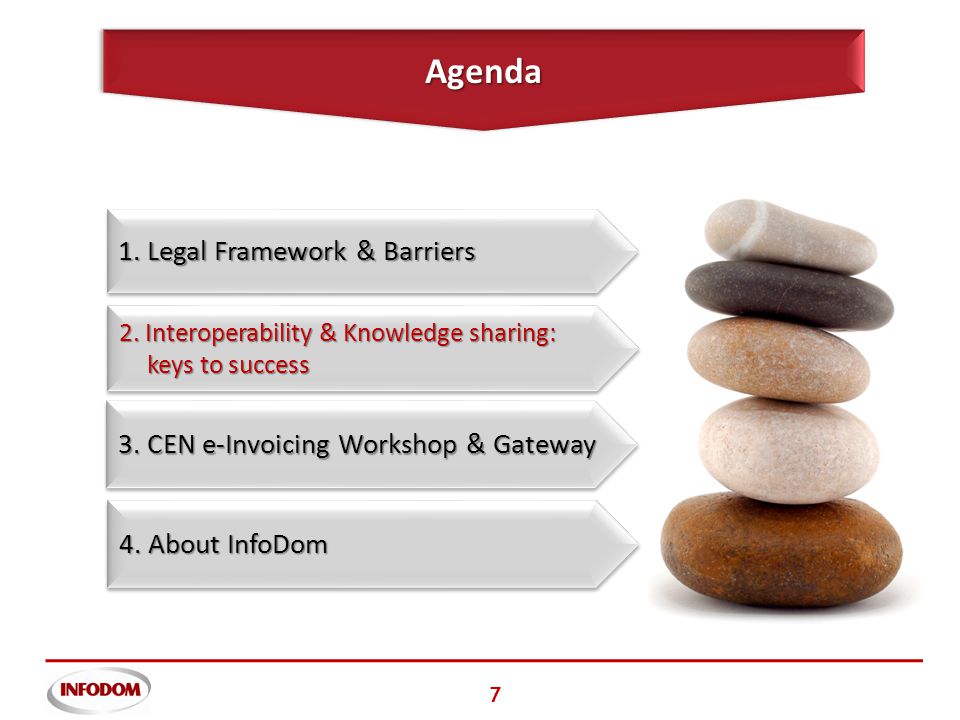 Agenda

1. Legal Framework & Barriers

2. Interoperability & Knowledge sharing: keys to success

3. CEN e-Invoicing Workshop & Gateway

4. About InfoDom

INFODOM

7